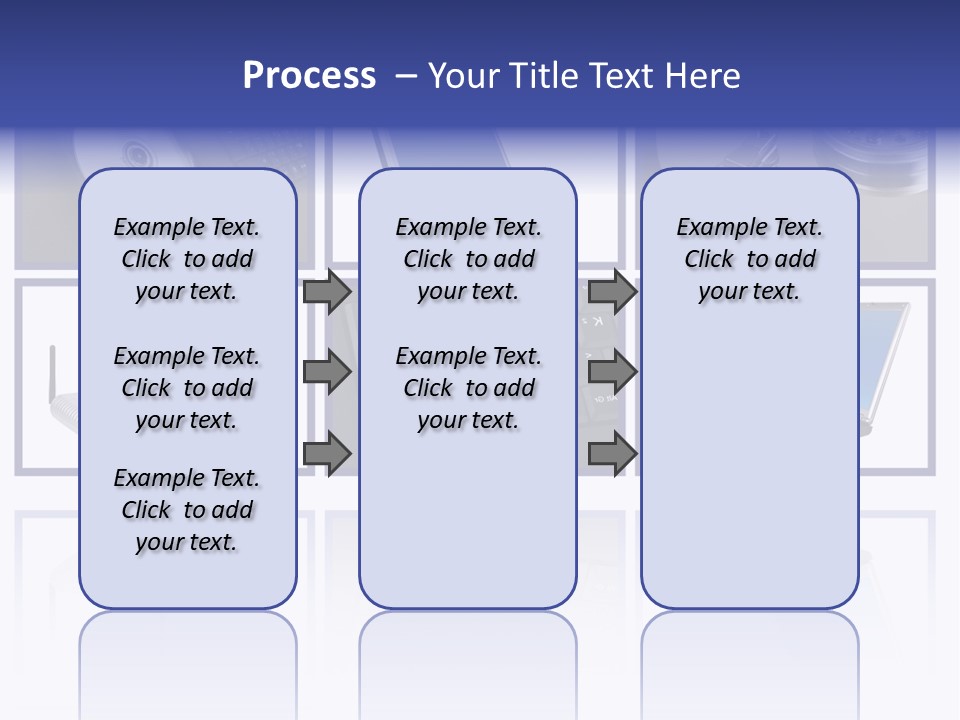 Process – Your Title Text Here

Example Text. Click to add your text.

Example Text. Click to add your text.

Example Text. Click to add your text.

Example Text. Click to add your text.

Example Text. Click to add your text.

Example Text. Click to add your text.